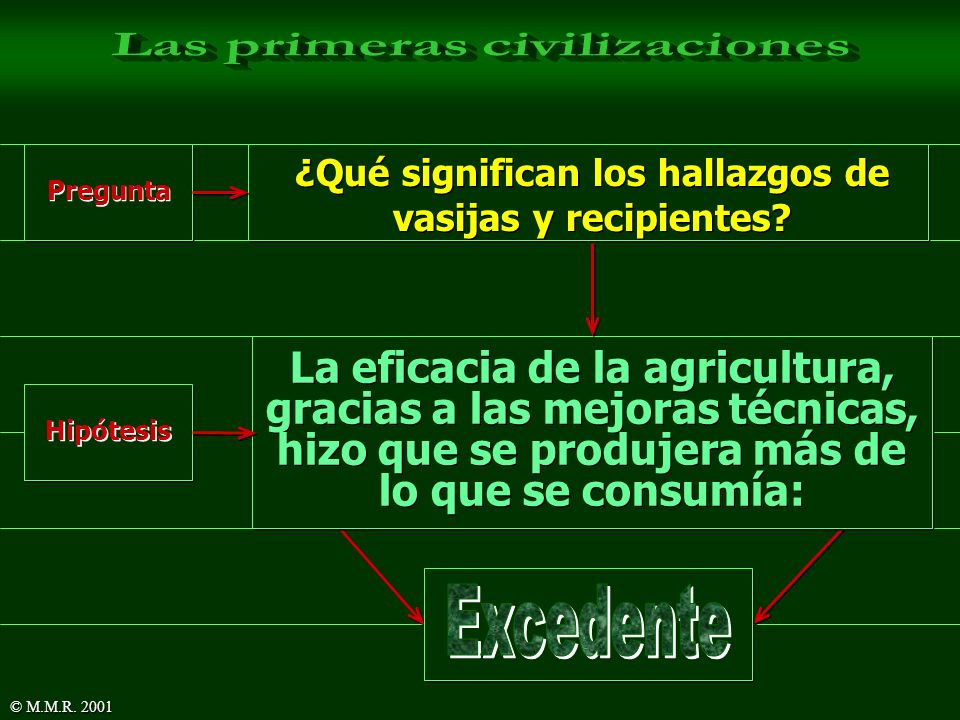 Las primeras civilizaciones

Pregunta

¿Qué significan los hallazgos de vasijas y recipientes?

Hipótesis

La eficacia de la agricultura, gracias a las mejoras técnicas, hizo que se produjera más de lo que se consumía:

Excedente

© M.M.R. 2001